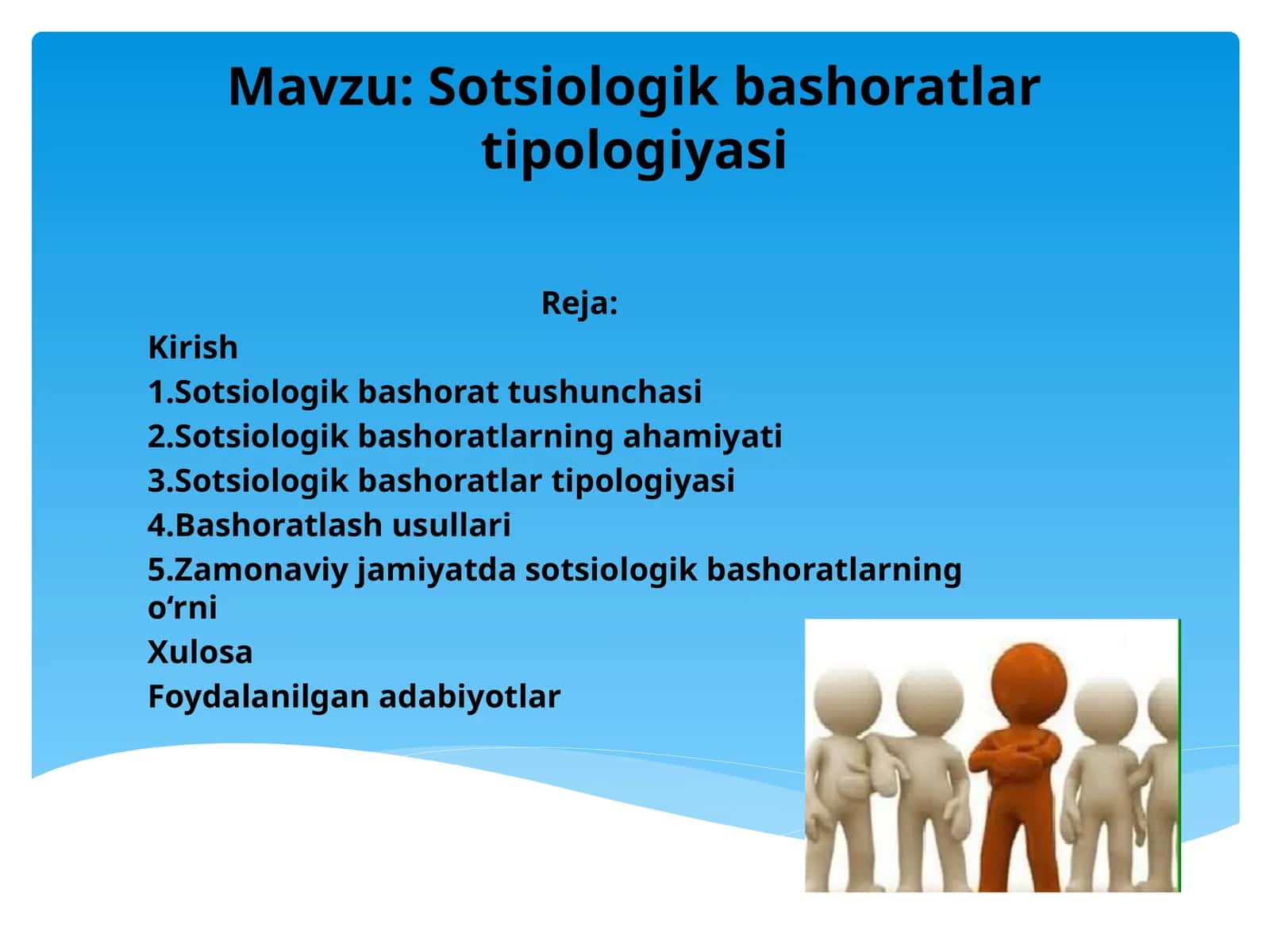 Mavzu: Sotsiologik bashoratlar tipologiyasi

Reja:

Kirish
1.Sotsiologik bashorat tushunchasi
2.Sotsiologik bashoratlarning ahamiyati
3.Sotsiologik bashoratlar tipologiyasi
4.Bashoratlash usullari
5.Zamonaviy jamiyatda sotsiologik bashoratlarning o‘rni
Xulosa
Foydalanilgan adabiyotlar